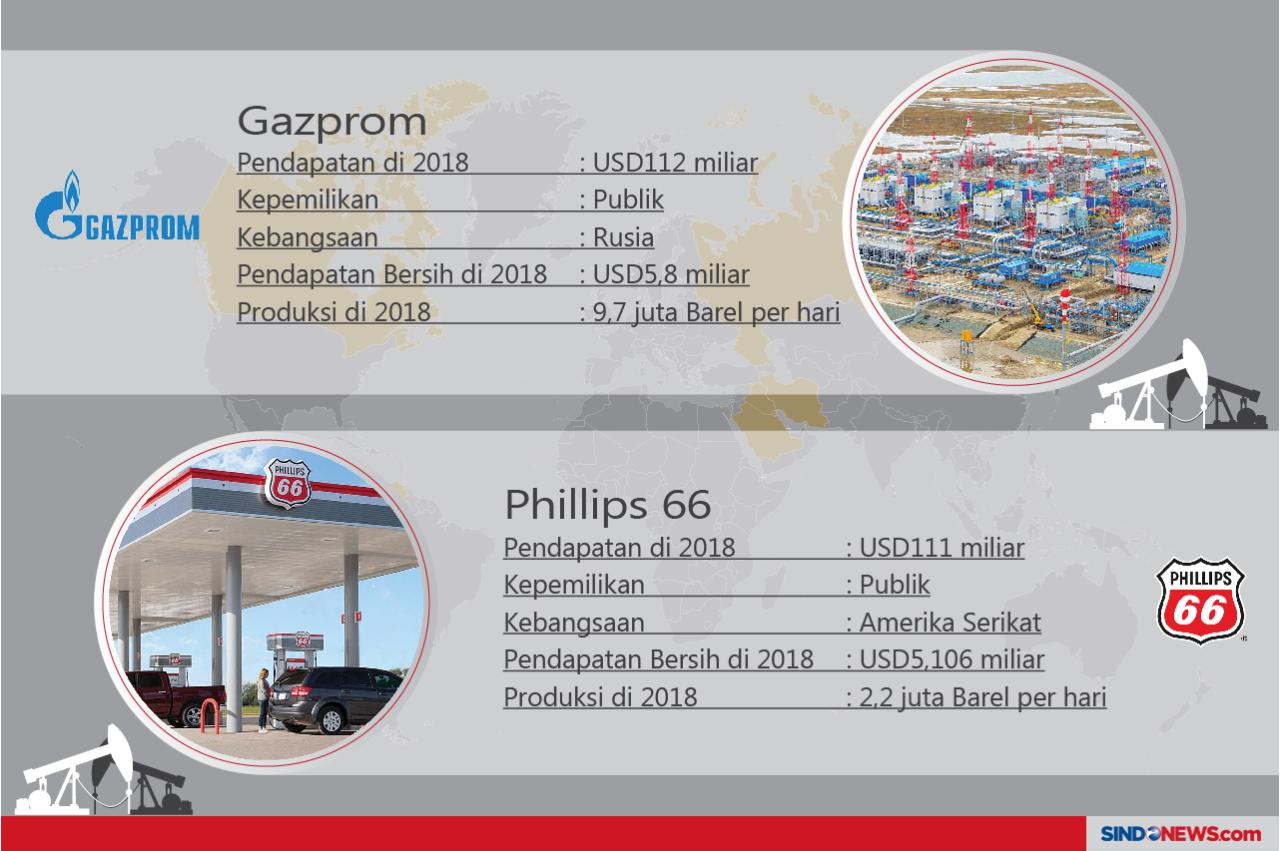 GAZPROM

Gazprom

Pendapatan di 2018 : USD112 miliar

Kepemilikan : Publik

Kebangsaan : Rusia

Pendapatan Bersih di 2018 : USD5,8 miliar

Produksi di 2018 : 9,7 juta Barel per hari

PHILLIPS 66

Phillips 66

Pendapatan di 2018 : USD111 miliar

Kepemilikan : Publik

Kebangsaan : Amerika Serikat

Pendapatan Bersih di 2018 : USD5,106 miliar

Produksi di 2018 : 2,2 juta Barel per hari

PHILLIPS 66

SINDONEWS.com